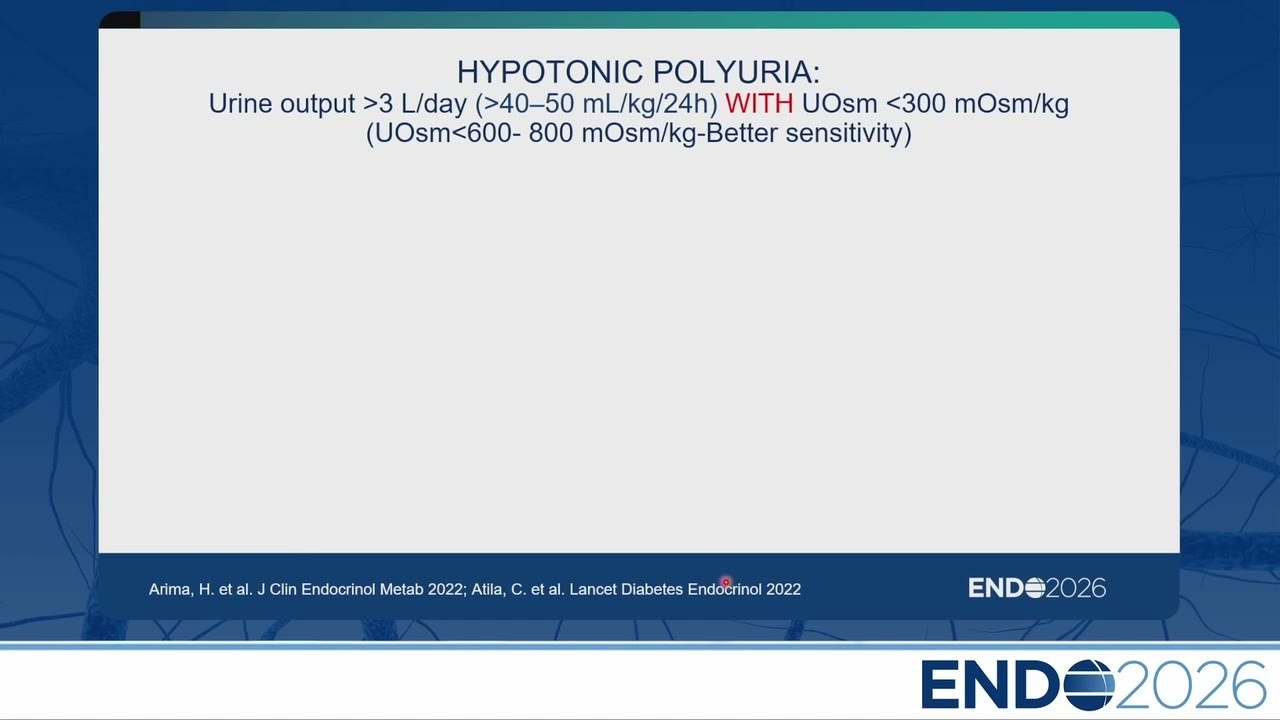 HYPOTONIC POLYURIA:
Urine output >3 L/day (>40–50 mL/kg/24h) WITH UOsm <300 mOsm/kg
(UOsm<600- 800 mOsm/kg-Better sensitivity)

Arima, H. et al. J Clin Endocrinol Metab 2022; Atila, C. et al. Lancet Diabetes Endocrinol 2022

ENDO2026

ENDO2026